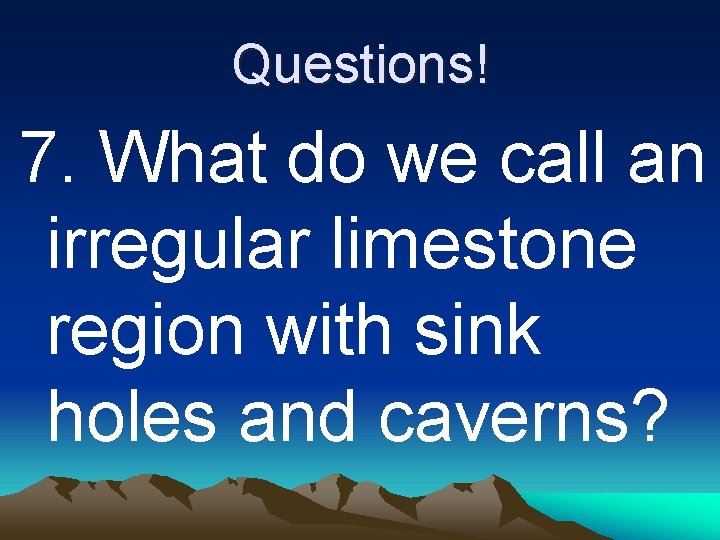 Questions!

7. What do we call an irregular limestone region with sink holes and caverns?